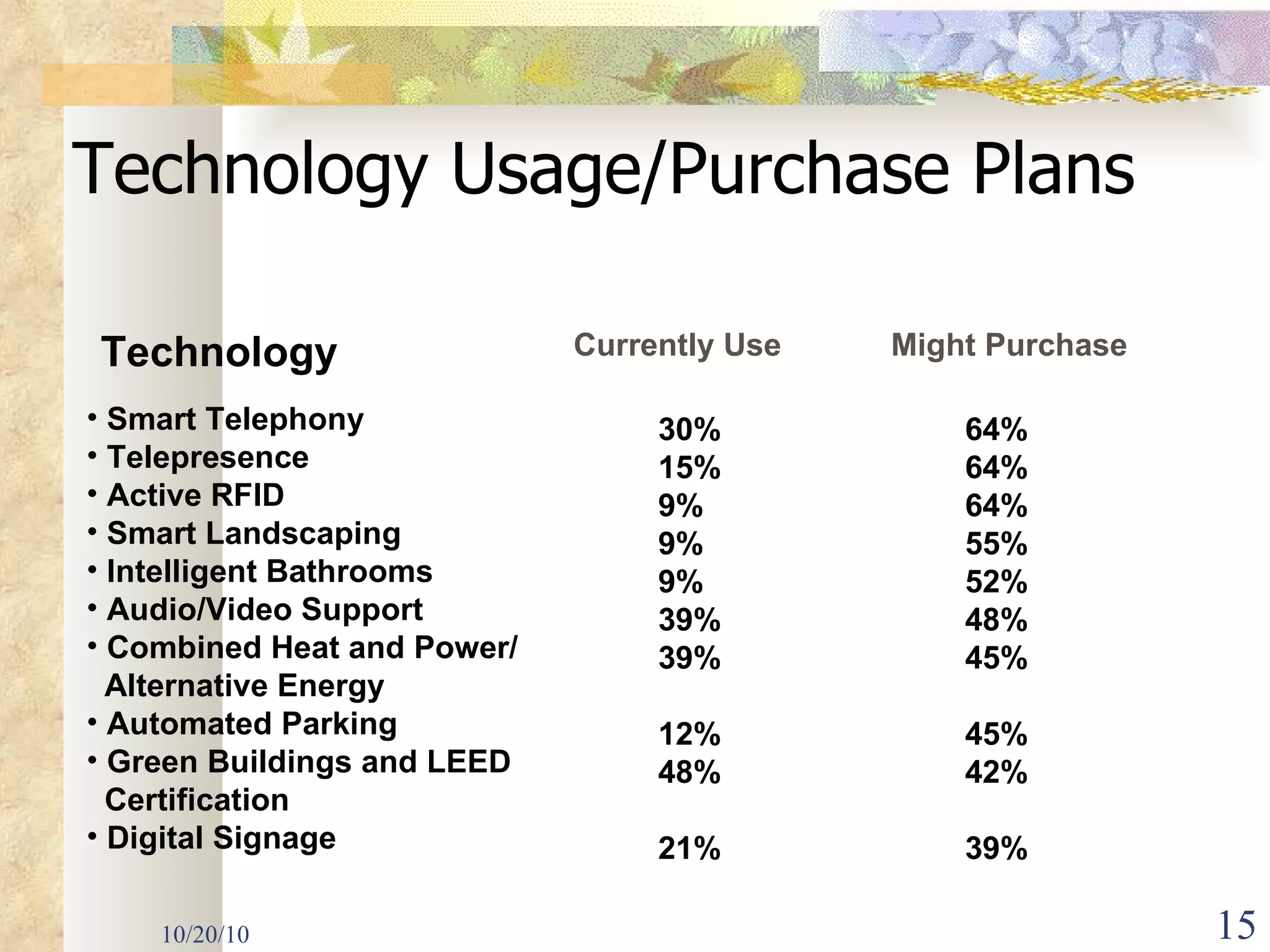 Technology Usage/Purchase Plans

| Technology | Currently Use | Might Purchase |
|---|---|---|
| • Smart Telephony | 30% | 64% |
| • Telepresence | 15% | 64% |
| • Active RFID | 9% | 64% |
| • Smart Landscaping | 9% | 55% |
| • Intelligent Bathrooms | 9% | 52% |
| • Audio/Video Support | 39% | 48% |
| • Combined Heat and Power/ Alternative Energy | 39% | 45% |
| • Automated Parking | 12% | 45% |
| • Green Buildings and LEED Certification | 48% | 42% |
| • Digital Signage | 21% | 39% |

10/20/10

15